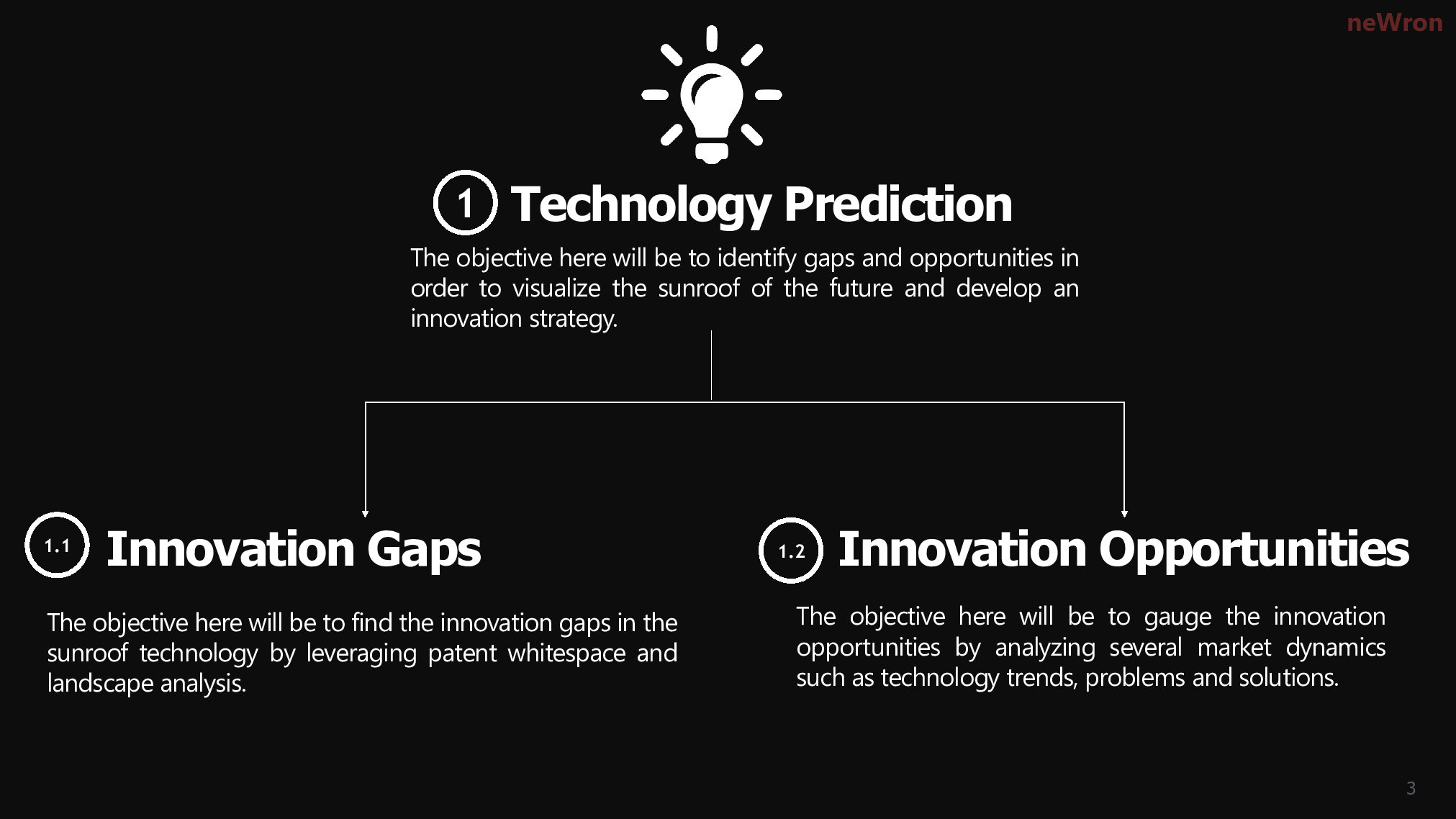 neWron

1 Technology Prediction

The objective here will be to identify gaps and opportunities in order to visualize the sunroof of the future and develop an innovation strategy.

1.1 Innovation Gaps

The objective here will be to find the innovation gaps in the sunroof technology by leveraging patent whitespace and landscape analysis.

1.2 Innovation Opportunities

The objective here will be to gauge the innovation opportunities by analyzing several market dynamics such as technology trends, problems and solutions.

3